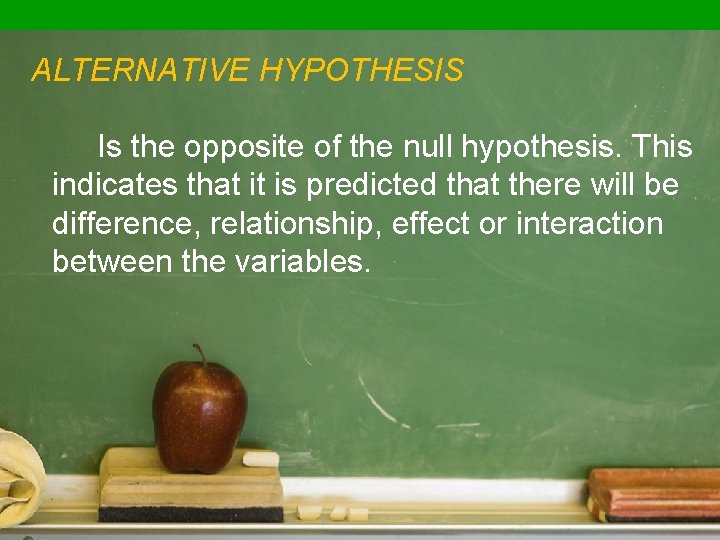 ALTERNATIVE HYPOTHESIS

Is the opposite of the null hypothesis. This indicates that it is predicted that there will be difference, relationship, effect or interaction between the variables.